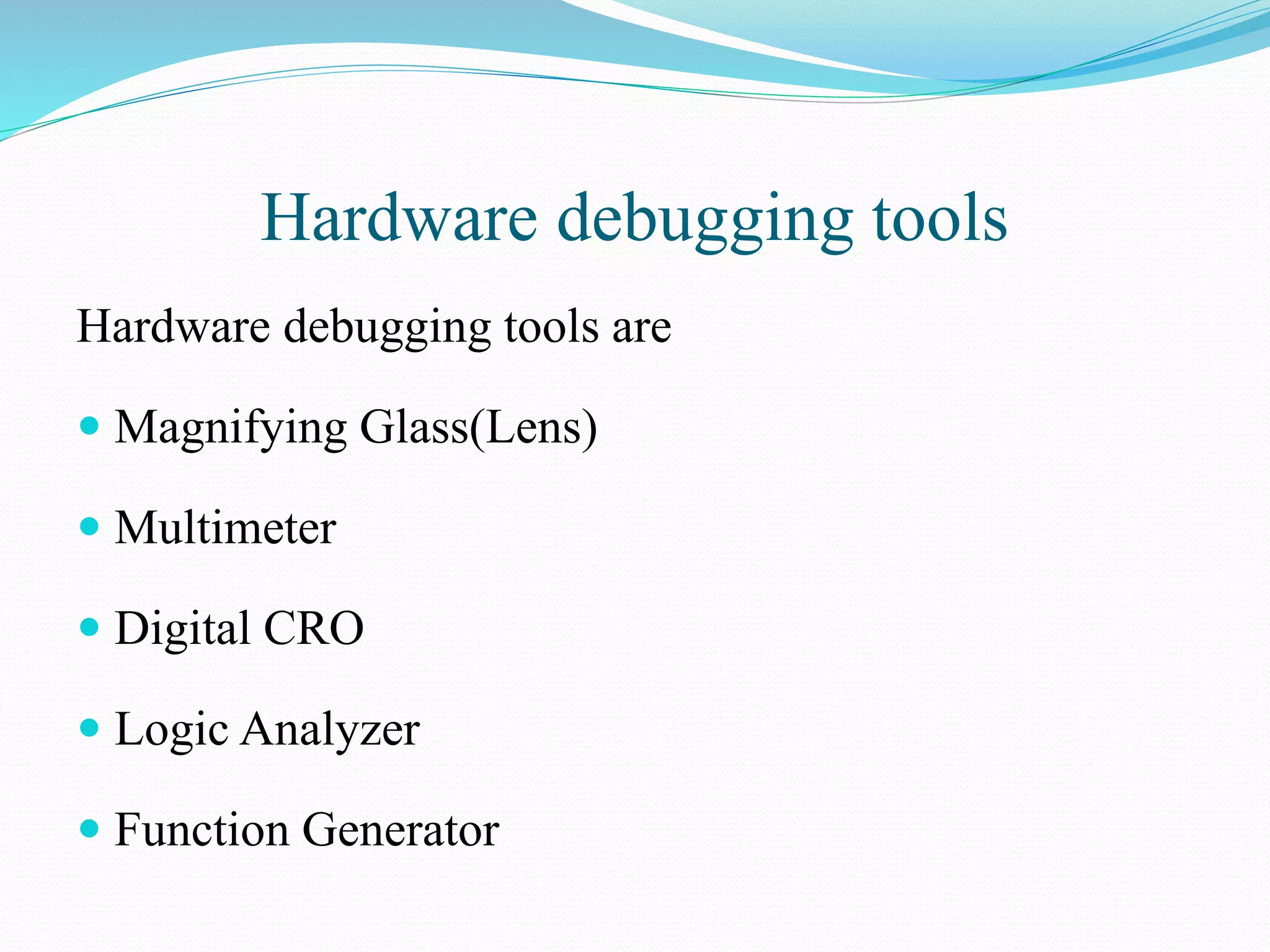 Hardware debugging tools

Hardware debugging tools are

- Magnifying Glass(Lens)
- Multimeter
- Digital CRO
- Logic Analyzer
- Function Generator